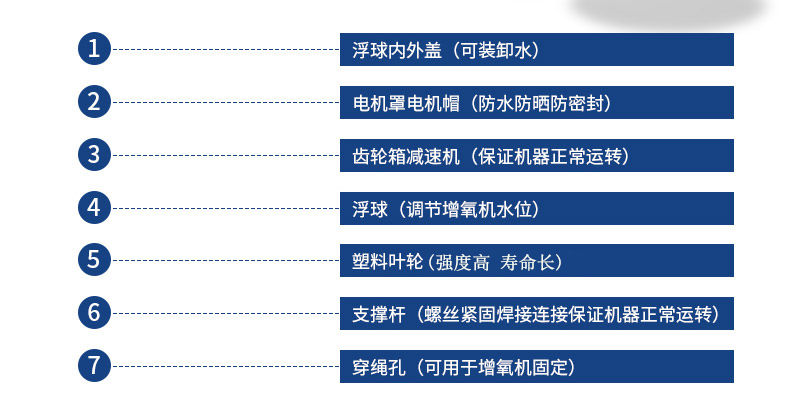 1 浮球内外盖（可装卸水）

2 电机罩电机帽（防水防晒防密封）

3 齿轮箱减速机（保证机器正常运转）

4 浮球（调节增氧机水位）

5 塑料叶轮（强度高 寿命长）

6 支撑杆（螺丝紧固焊接连接保证机器正常运转）

7 穿绳孔（可用于增氧机固定）